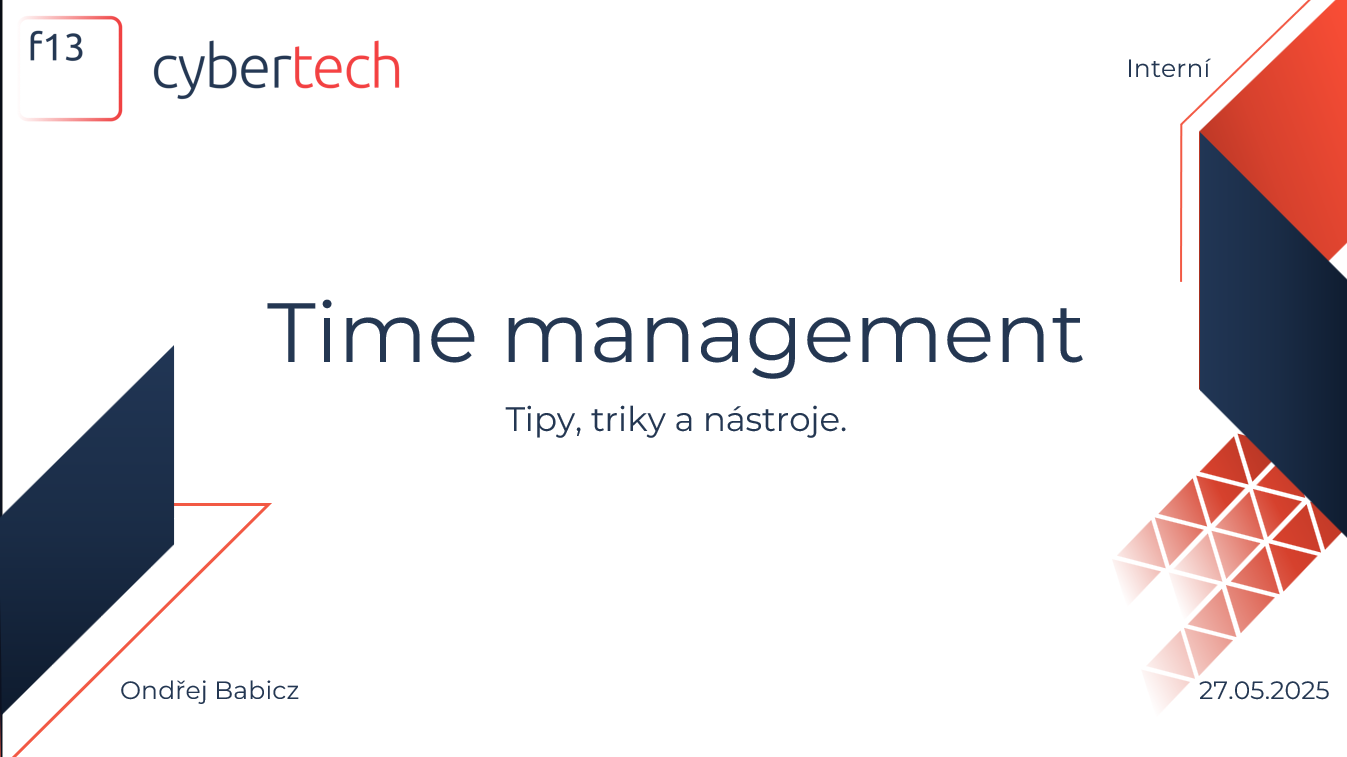 f13 cybertech

Interní

Time management

Tipy, triky a nástroje.

Ondřej Babicz

27.05.2025